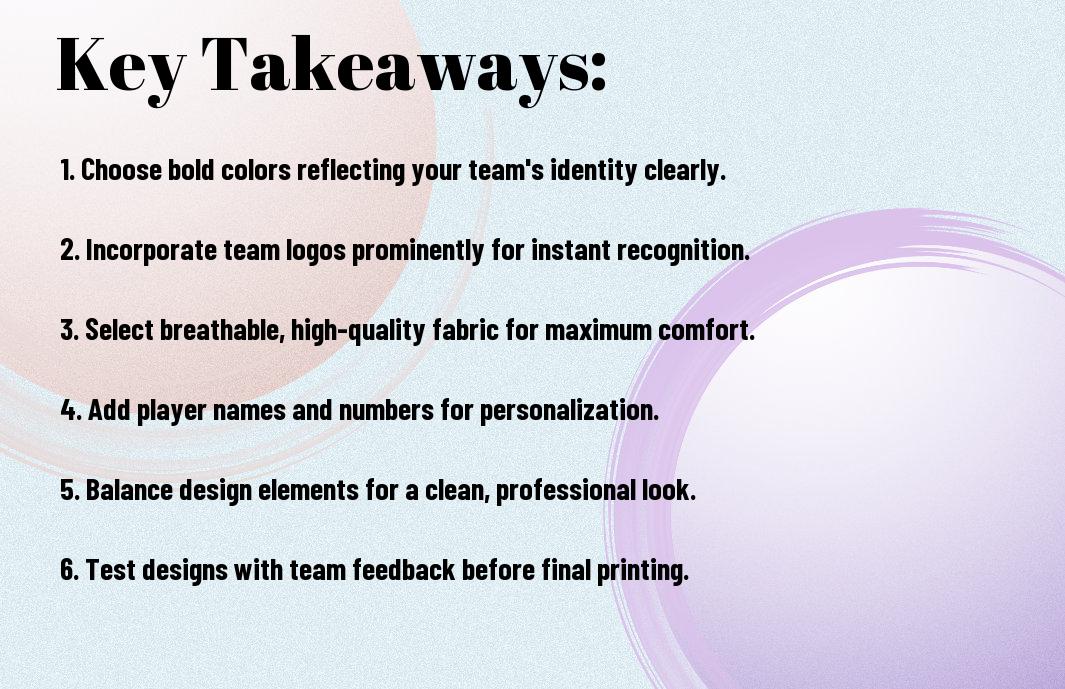 Key Takeaways:

1. Choose bold colors reflecting your team's identity clearly.

2. Incorporate team logos prominently for instant recognition.

3. Select breathable, high-quality fabric for maximum comfort.

4. Add player names and numbers for personalization.

5. Balance design elements for a clean, professional look.

6. Test designs with team feedback before final printing.